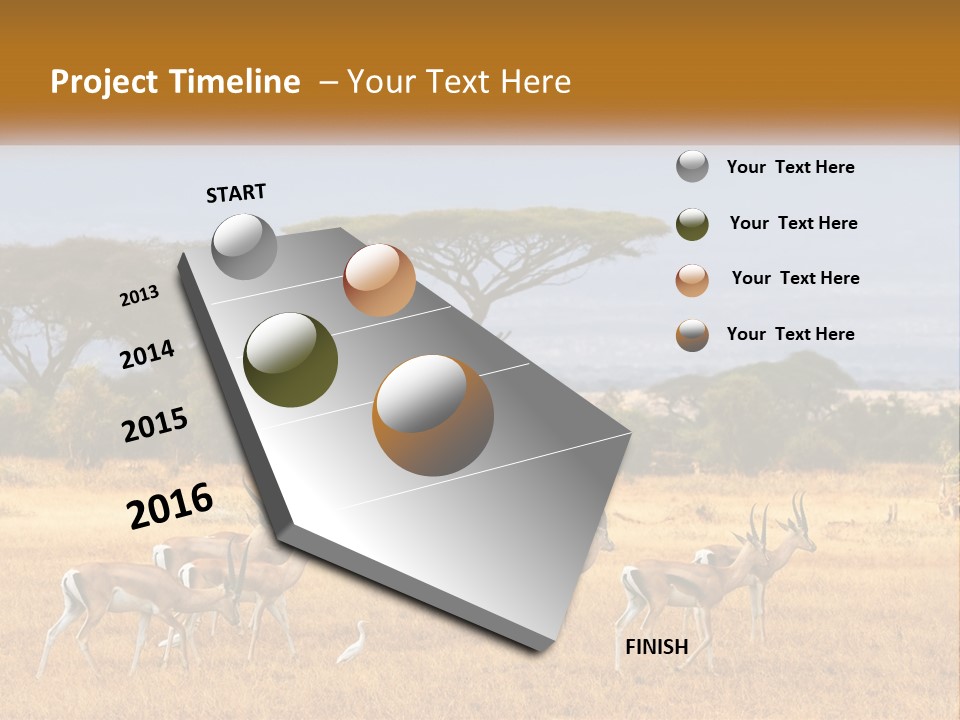 Project Timeline – Your Text Here

START

2013

2014

2015

2016

FINISH

Your Text Here

Your Text Here

Your Text Here

Your Text Here